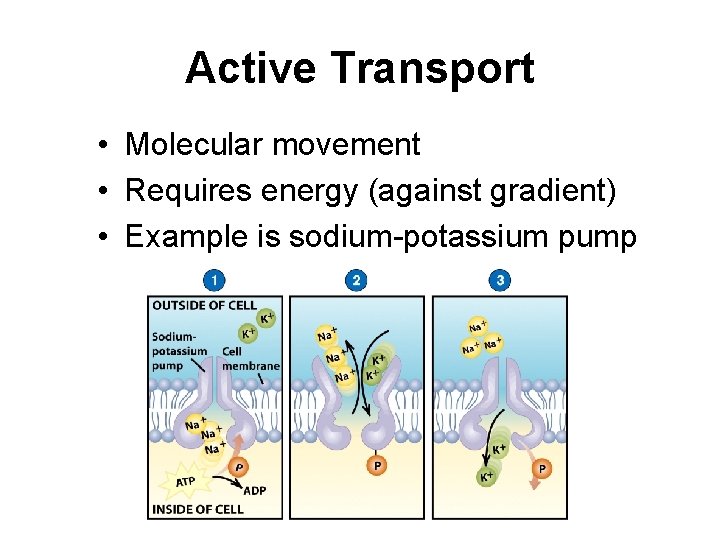 Active Transport

• Molecular movement
• Requires energy (against gradient)
• Example is sodium-potassium pump

1

OUTSIDE OF CELL

$K^+$ $K^+$

Sodium-potassium pump

Cell membrane

$Na^+$ $Na^+$ $Na^+$

P

ATP

ADP

INSIDE OF CELL

2

$Na^+$ $Na^+$ $Na^+$

$K^+$ $K^+$

P

3

$Na^+$ $Na^+$ $Na^+$

$K^+$ $K^+$

P